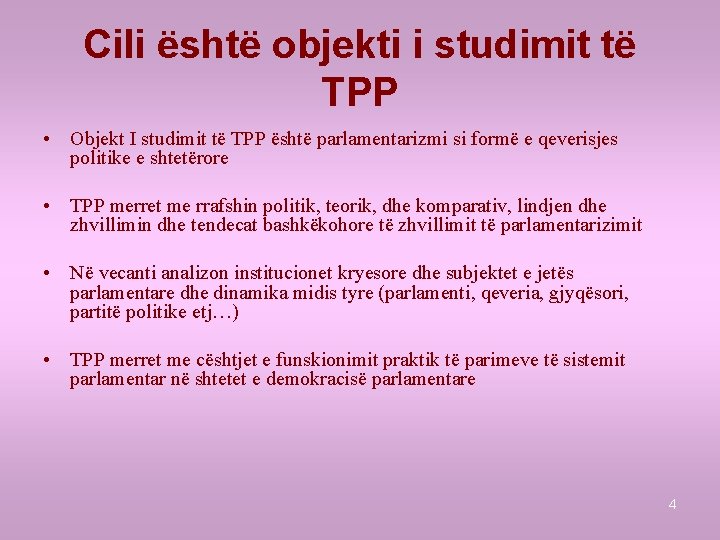 Cili është objekti i studimit të TPP

• Objekt I studimit të TPP është parlamentarizmi si formë e qeverisjes politike e shtetërore

• TPP merret me rrafshin politik, teorik, dhe komparativ, lindjen dhe zhvillimin dhe tendecat bashkëkohore të zhvillimit të parlamentarizimit

• Në vecanti analizon institucionet kryesore dhe subjektet e jetës parlamentare dhe dinamika midis tyre (parlamenti, qeveria, gjyqësori, partitë politike etj…)

• TPP merret me cështjet e funskionimit praktik të parimeve të sistemit parlamentar në shtetet e demokracisë parlamentare

4